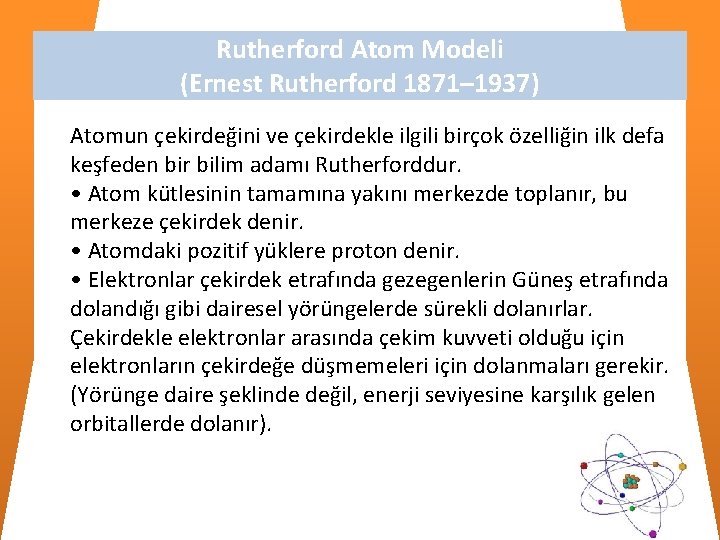 Rutherford Atom Modeli
(Ernest Rutherford 1871–1937)

Atomun çekirdeğini ve çekirdekle ilgili birçok özelliğin ilk defa keşfeden bir bilim adamı Rutherforddur.
• Atom kütlesinin tamamına yakını merkezde toplanır, bu merkeze çekirdek denir.
• Atomdaki pozitif yüklere proton denir.
• Elektronlar çekirdek etrafında gezegenlerin Güneş etrafında dolandığı gibi dairesel yörüngelerde sürekli dolanırlar. Çekirdekle elektronlar arasında çekim kuvveti olduğu için elektronların çekirdeğe düşmemeleri için dolanmaları gerekir. (Yörünge daire şeklinde değil, enerji seviyesine karşılık gelen orbitallerde dolanır).